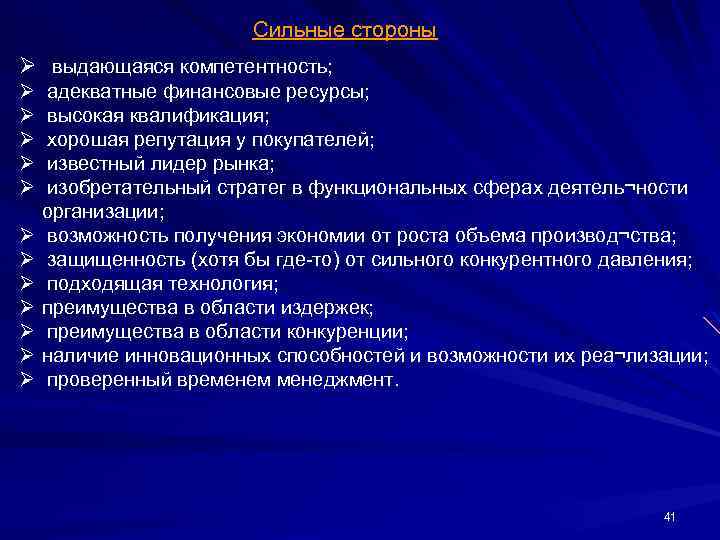 Сильные стороны

➢ выдающаяся компетентность;
➢ адекватные финансовые ресурсы;
➢ высокая квалификация;
➢ хорошая репутация у покупателей;
➢ известный лидер рынка;
➢ изобретательный стратег в функциональных сферах деятель¬ности организации;
➢ возможность получения экономии от роста объема производ¬ства;
➢ защищенность (хотя бы где-то) от сильного конкурентного давления;
➢ подходящая технология;
➢ преимущества в области издержек;
➢ преимущества в области конкуренции;
➢ наличие инновационных способностей и возможности их реа¬лизации;
➢ проверенный временем менеджмент.

41